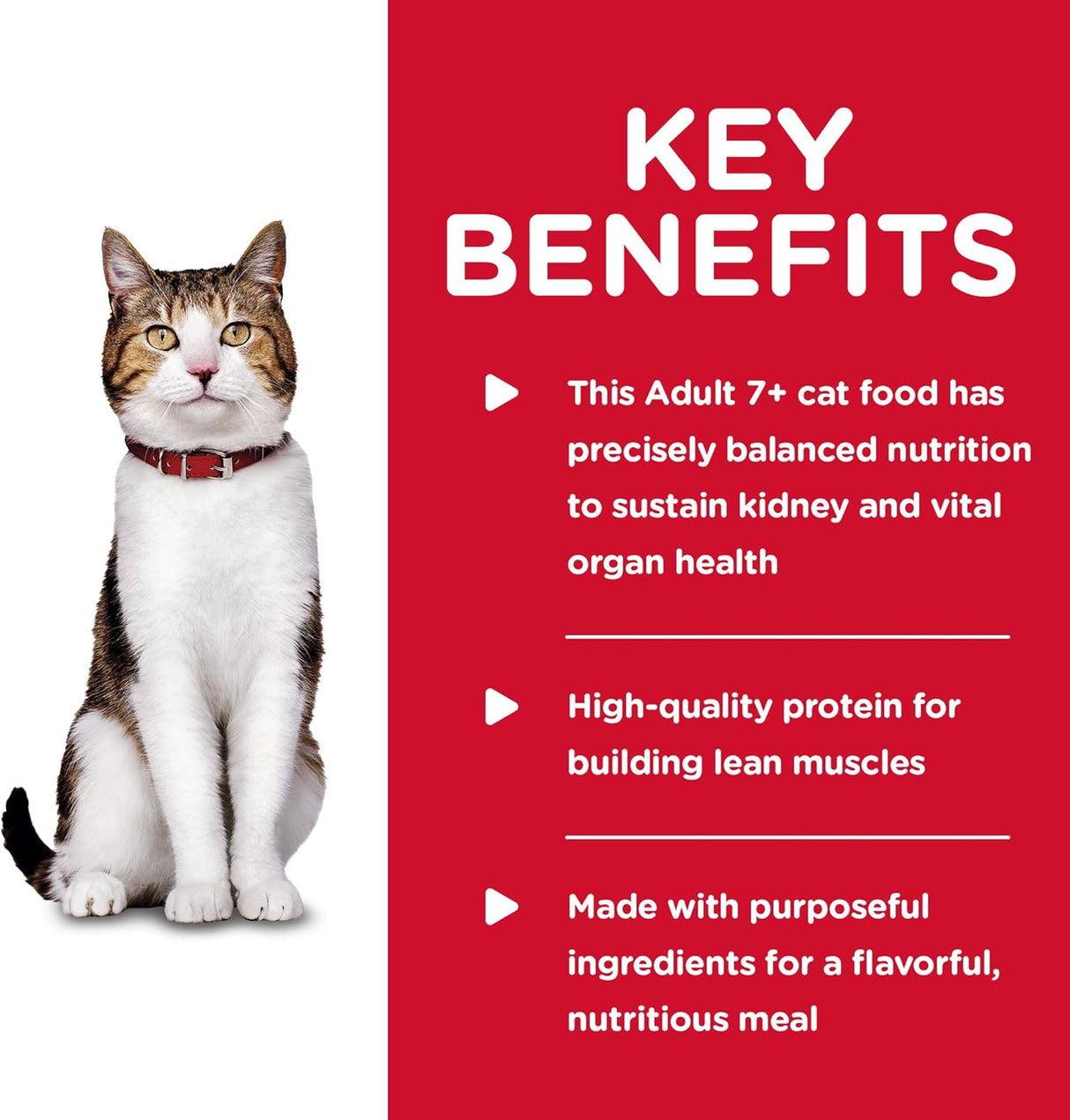 KEY BENEFITS

This Adult 7+ cat food has precisely balanced nutrition to sustain kidney and vital organ health

High-quality protein for building lean muscles

Made with purposeful ingredients for a flavorful, nutritious meal